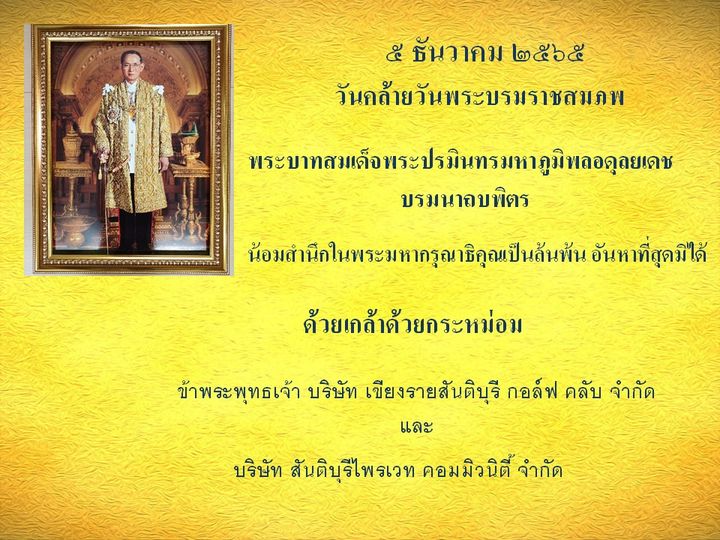 ๕ ธันวาคม ๒๕๖๕
วันคล้ายวันพระบรมราชสมภพ

พระบาทสมเด็จพระปรมินทรมหาภูมิพลอดุลยเดช บรมนาถบพิตร

น้อมสำนึกในพระมหากรุณาธิคุณเป็นล้นพ้น อันหาที่สุดมิได้

ด้วยเกล้าด้วยกระหม่อม

ข้าพระพุทธเจ้า บริษัท เชียงรายสันติบุรี กอล์ฟ คลับ จำกัด
และ
บริษัท สันติบุรีไพรเวท คอมมิวนิตี้ จำกัด